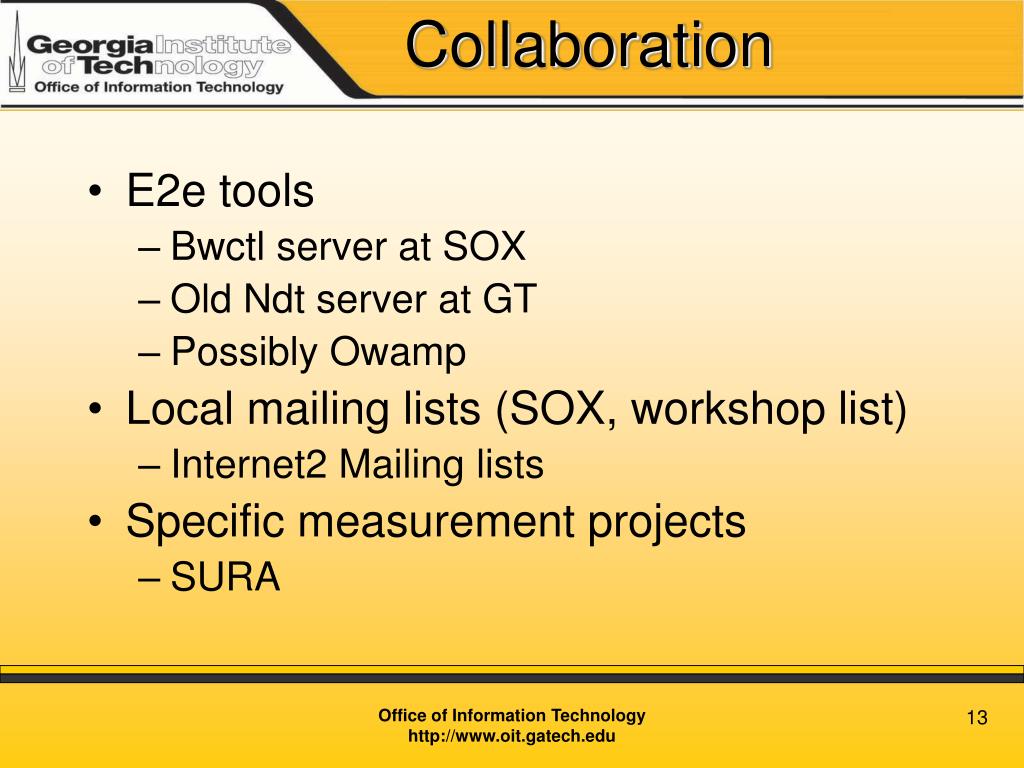 Georgia Institute of Technology
Office of Information Technology

Collaboration

• E2e tools
– Bwctl server at SOX
– Old Ndt server at GT
– Possibly Owamp
• Local mailing lists (SOX, workshop list)
– Internet2 Mailing lists
• Specific measurement projects
– SURA

Office of Information Technology
http://www.oit.gatech.edu

13